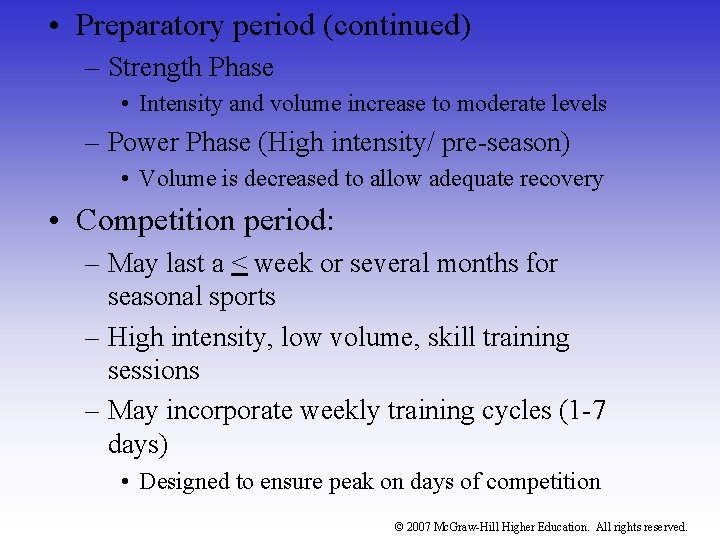 • Preparatory period (continued)

– Strength Phase

• Intensity and volume increase to moderate levels

– Power Phase (High intensity/ pre-season)

• Volume is decreased to allow adequate recovery

• Competition period:

– May last a $\leq$ week or several months for seasonal sports

– High intensity, low volume, skill training sessions

– May incorporate weekly training cycles (1-7 days)

• Designed to ensure peak on days of competition

© 2007 McGraw-Hill Higher Education. All rights reserved.